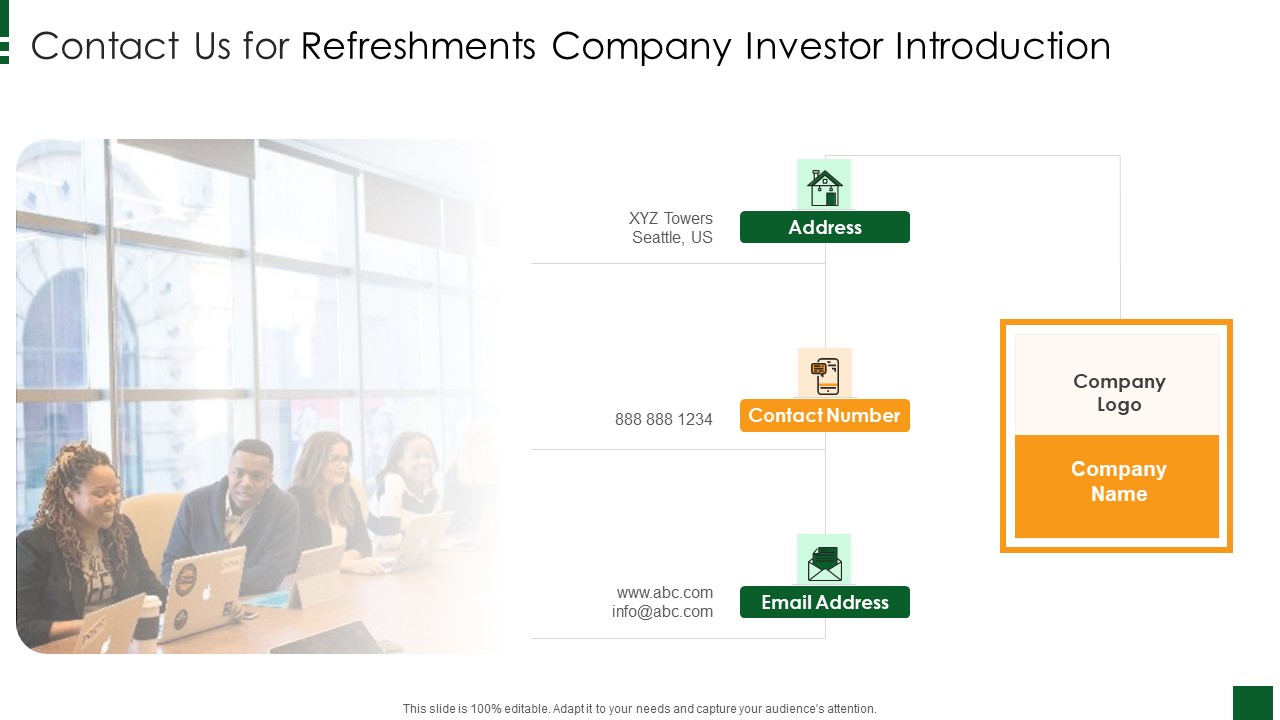 Contact Us for Refreshments Company Investor Introduction

XYZ Towers
Seattle, US

Address

888 888 1234

Contact Number

www.abc.com
info@abc.com

Email Address

Company Logo

Company Name

This slide is 100% editable. Adapt it to your needs and capture your audience's attention.